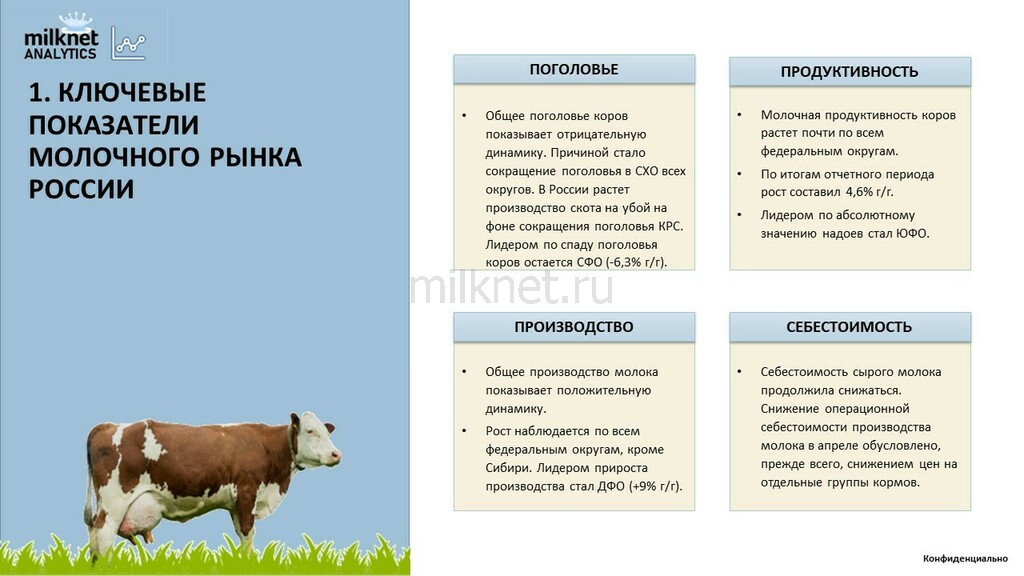 milknet ANALYTICS

1. КЛЮЧЕВЫЕ ПОКАЗАТЕЛИ МОЛОЧНОГО РЫНКА РОССИИ

ПОГОЛОВЬЕ

• Общее поголовье коров показывает отрицательную динамику. Причиной стало сокращение поголовья в СХО всех округов. В России растет производство скота на убой на фоне сокращения поголовья КРС. Лидером по спаду поголовья коров остается СФО (-6,3% г/г).

ПРОДУКТИВНОСТЬ

• Молочная продуктивность коров растет почти по всем федеральным округам.

• По итогам отчетного периода рост составил 4,6% г/г.

• Лидером по абсолютному значению надоев стал ЮФО.

milknet.ru

ПРОИЗВОДСТВО

• Общее производство молока показывает положительную динамику.

• Рост наблюдается по всем федеральным округам, кроме Сибири. Лидером прироста производства стал ДФО (+9% г/г).

СЕБЕСТОИМОСТЬ

• Себестоимость сырого молока продолжила снижаться. Снижение операционной себестоимости производства молока в апреле обусловлено, прежде всего, снижением цен на отдельные группы кормов.

Конфиденциально